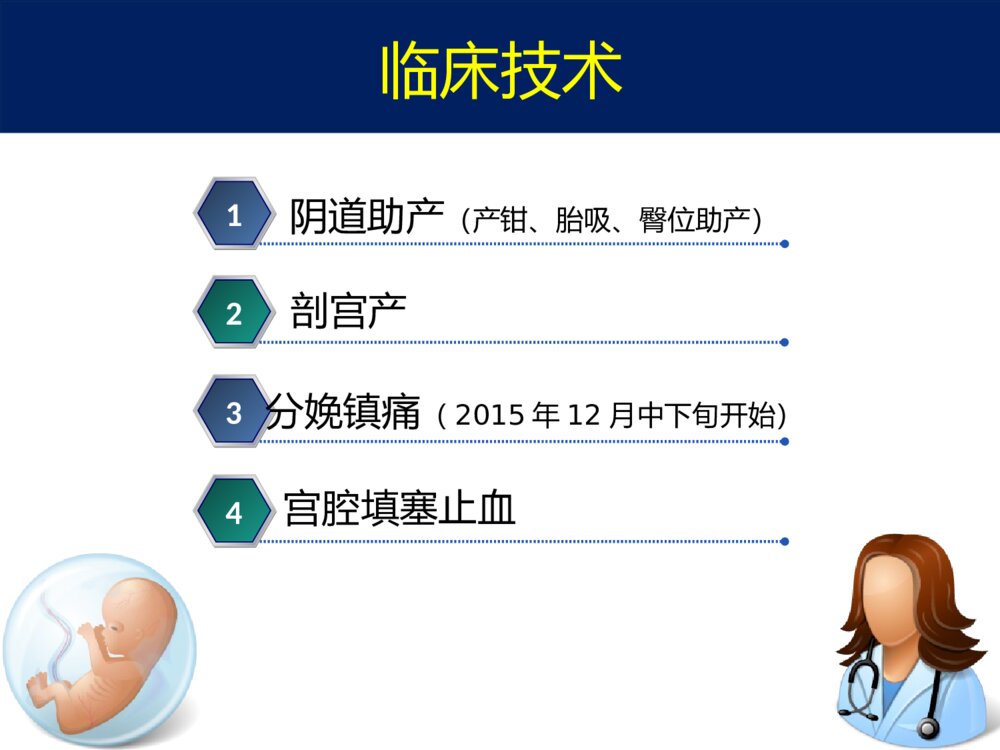 临床技术

1 阴道助产（产钳、胎吸、臀位助产）

2 剖宫产

3 分娩镇痛（2015 年 12 月中下旬开始）

4 宫腔填塞止血